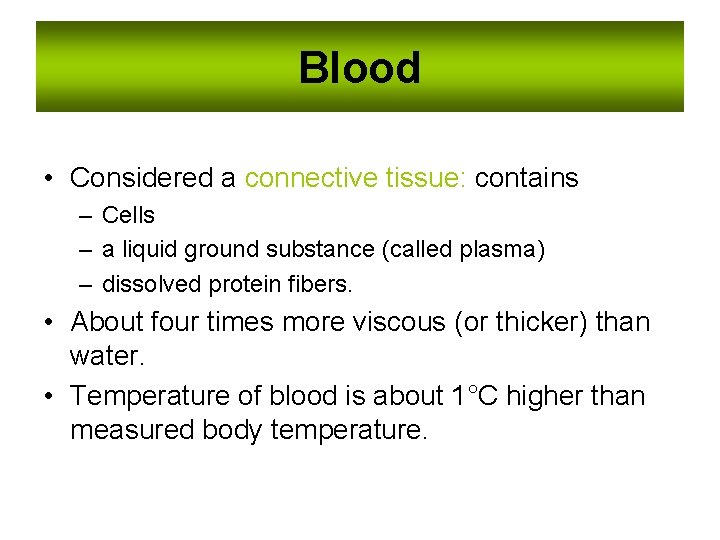 Blood

• Considered a connective tissue: contains
  – Cells
  – a liquid ground substance (called plasma)
  – dissolved protein fibers.
• About four times more viscous (or thicker) than water.
• Temperature of blood is about 1°C higher than measured body temperature.